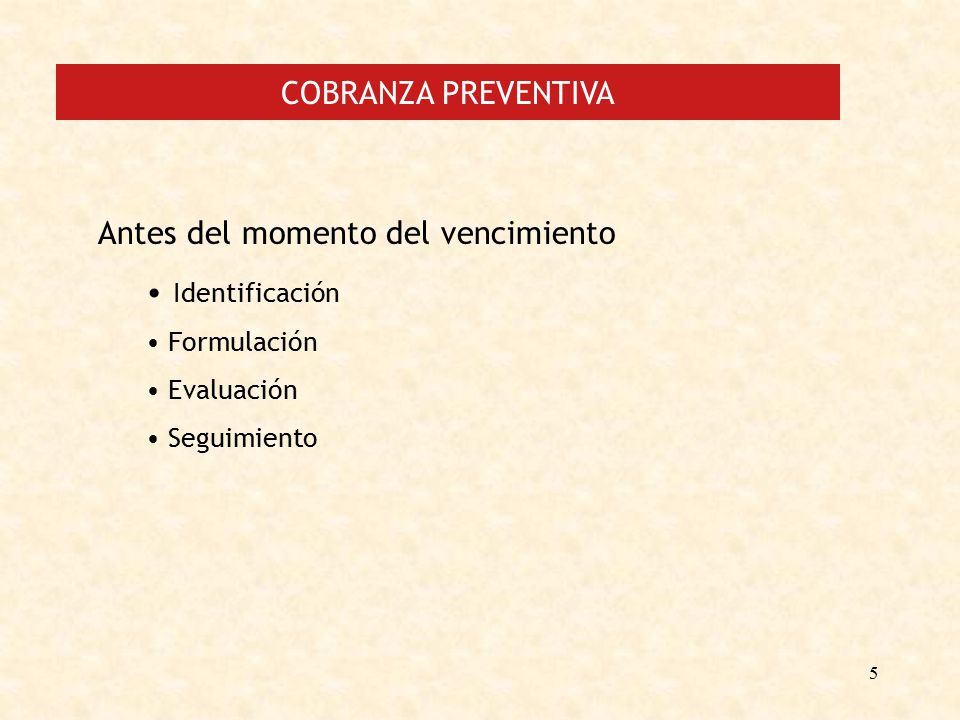 COBRANZA PREVENTIVA

Antes del momento del vencimiento

• Identificación
• Formulación
• Evaluación
• Seguimiento

5